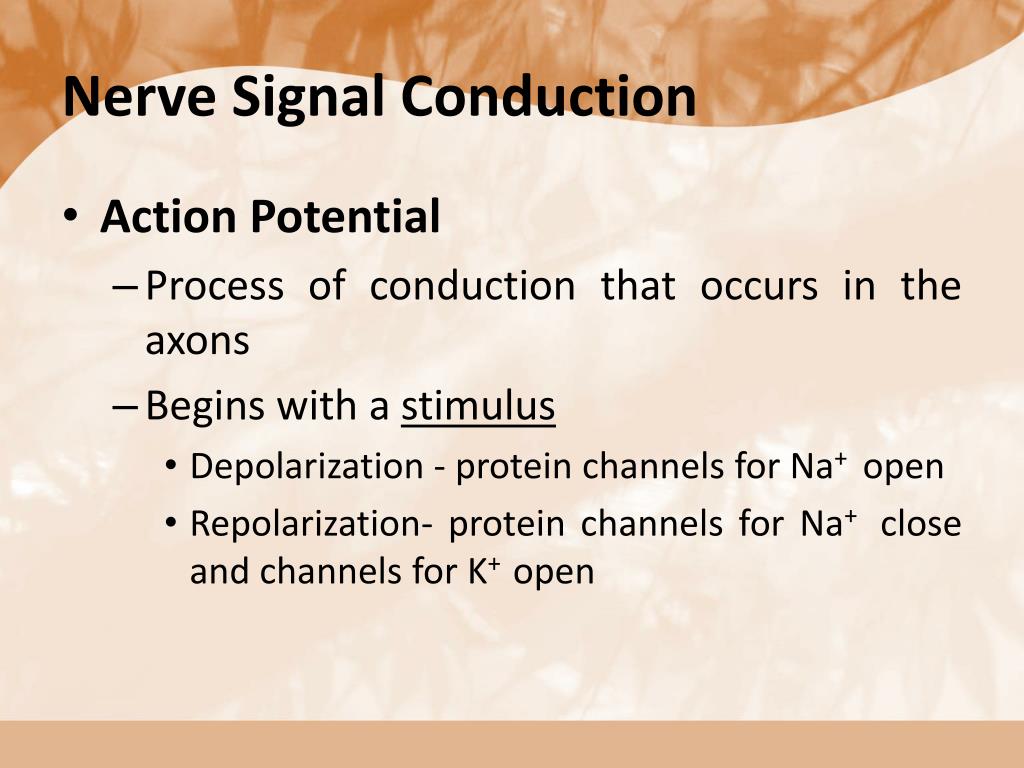 Nerve Signal Conduction

• Action Potential

– Process of conduction that occurs in the axons

– Begins with a stimulus

• Depolarization - protein channels for $Na^+$ open

• Repolarization- protein channels for $Na^+$ close and channels for $K^+$ open